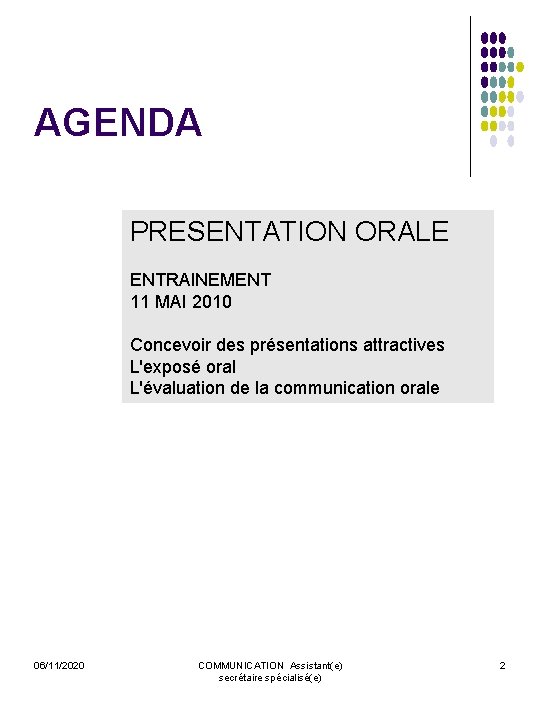 AGENDA

PRESENTATION ORALE

ENTRAINEMENT
11 MAI 2010

Concevoir des présentations attractives
L'exposé oral
L'évaluation de la communication orale

06/11/2020

COMMUNICATION Assistant(e) secrétaire spécialisé(e)

2